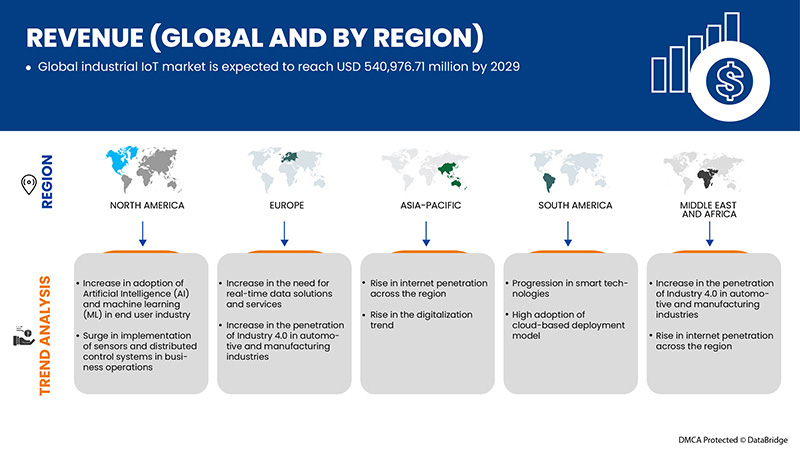 REVENUE (GLOBAL AND BY REGION)

• Global industrial IoT market is expected to reach USD 540,976.71 million by 2029

REGION

NORTH AMERICA

EUROPE

ASIA-PACIFIC

SOUTH AMERICA

MIDDLE EAST AND AFRICA

TREND ANALYSIS

• Increase in adoption of Artificial Intelligence (AI) and machine learning (ML) in end user industry

• Surge in implementation of sensors and distributed control systems in business operations

• Increase in the need for real-time data solutions and services

• Increase in the penetration of Industry 4.0 in automotive and manufacturing industries

• Rise in internet penetration across the region

• Rise in the digitalization trend

• Progression in smart technologies

• High adoption of cloud-based deployment model

• Increase in the penetration of Industry 4.0 in automotive and manufacturing industries

• Rise in internet penetration across the region

DMCA Protected © DataBridge